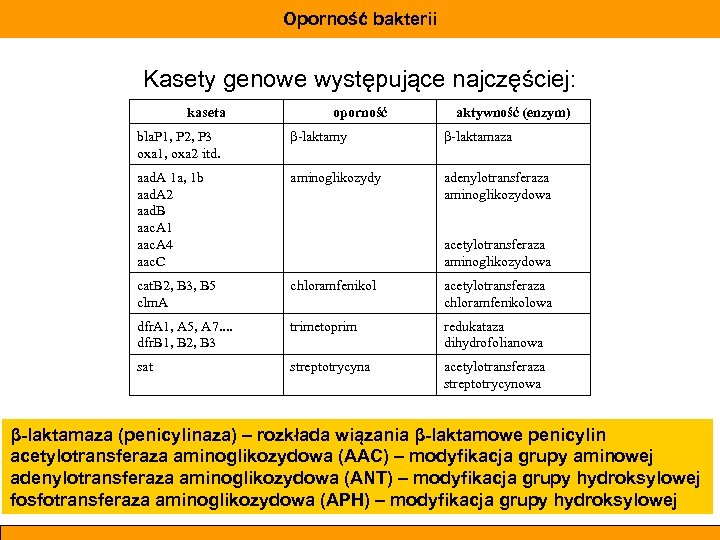 Oporność bakterii

Kasety genowe występujące najczęściej:

| kaseta | oporność | aktywność (enzym) |
|---|---|---|
| blaP1, P2, P3 oxa1, oxa2 itd. | β-laktamy | β-laktamaza |
| aadA 1a, 1b aadA2 aadB aacA1 aacA4 aacC | aminoglikozydy | adenylotransferaza aminoglikozydowa acetylotransferaza aminoglikozydowa |
| catB2, B3, B5 clmA | chloramfenikol | acetylotransferaza chloramfenikolowa |
| dfrA1, A5, A7.... dfrB1, B2, B3 | trimetoprim | redukataza dihydrofolianowa |
| sat | streptotrycyna | acetylotransferaza streptotrycynowa |

β-laktamaza (penicylinaza) – rozkłada wiązania β-laktamowe penicylin
acetylotransferaza aminoglikozydowa (AAC) – modyfikacja grupy aminowej
adenylotransferaza aminoglikozydowa (ANT) – modyfikacja grupy hydroksylowej
fosfotransferaza aminoglikozydowa (APH) – modyfikacja grupy hydroksylowej